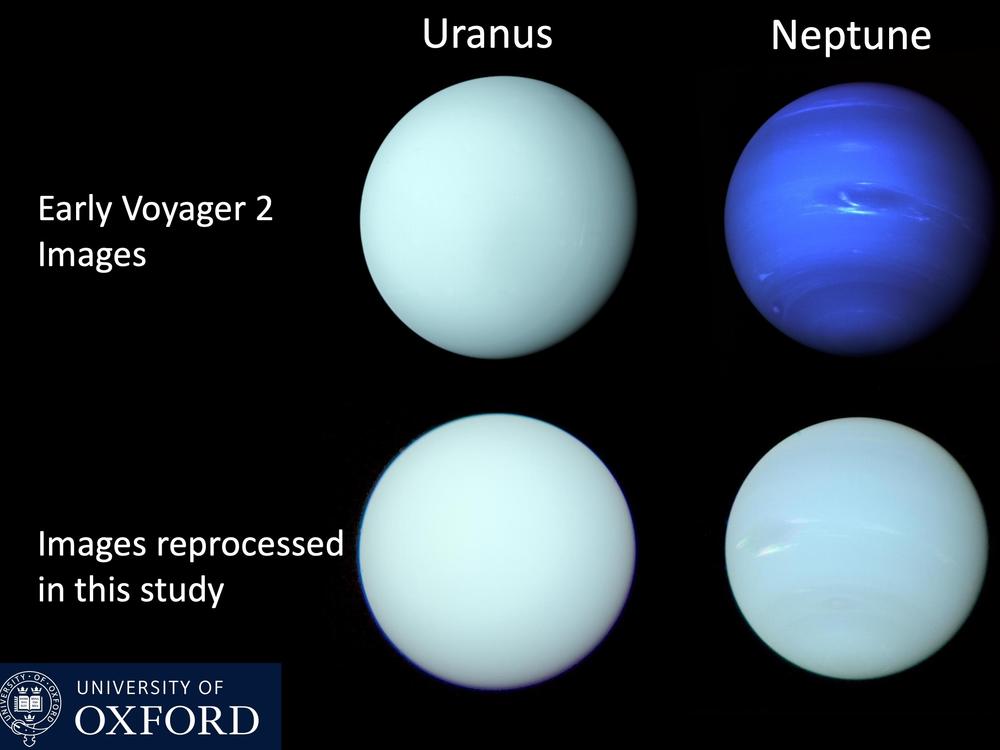 Uranus

Neptune

Early Voyager 2 Images

Images reprocessed in this study

UNIVERSITY OF
OXFORD